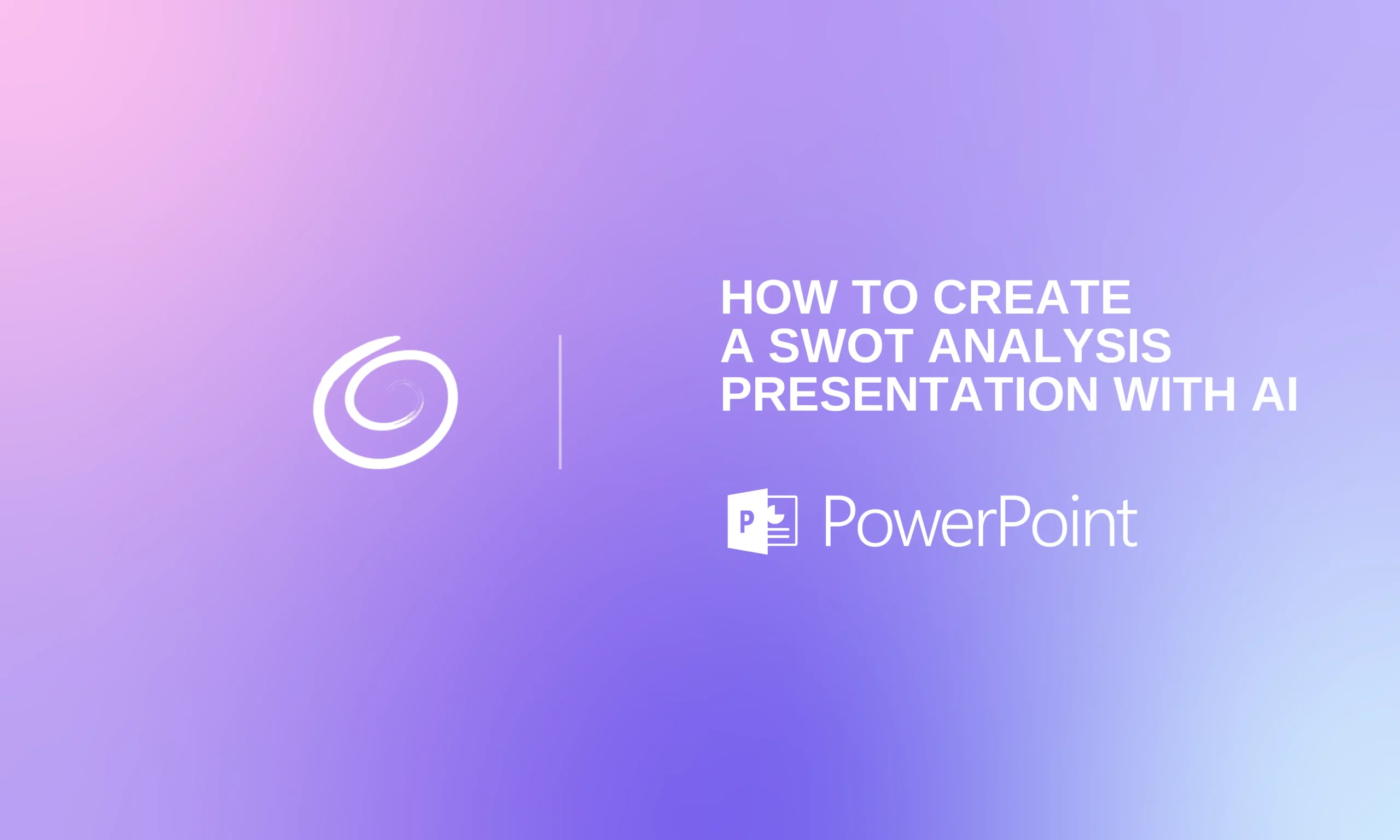 HOW TO CREATE A SWOT ANALYSIS PRESENTATION WITH AI

P PowerPoint